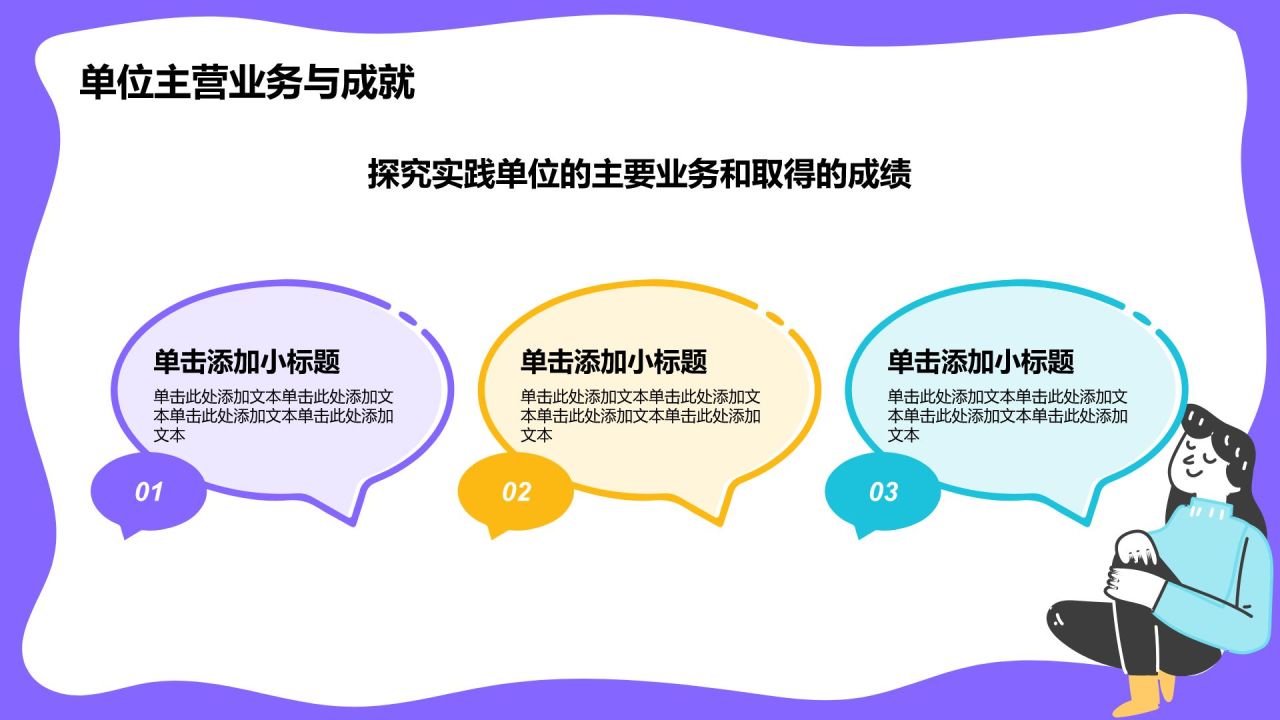 单位主营业务与成就

探究实践单位的主要业务和取得的成绩

单击添加小标题
单击此处添加文本单击此处添加文本单击此处添加文本单击此处添加文本

01

单击添加小标题
单击此处添加文本单击此处添加文本单击此处添加文本单击此处添加文本

02

单击添加小标题
单击此处添加文本单击此处添加文本单击此处添加文本单击此处添加文本

03